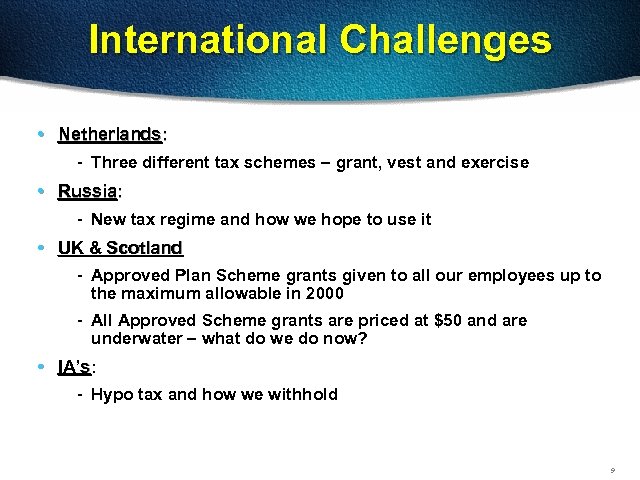 International Challenges

• Netherlands:
  - Three different tax schemes – grant, vest and exercise
• Russia:
  - New tax regime and how we hope to use it
• UK & Scotland
  - Approved Plan Scheme grants given to all our employees up to the maximum allowable in 2000
  - All Approved Scheme grants are priced at \$50 and are underwater – what do we do now?
• IA's:
  - Hypo tax and how we withhold

9